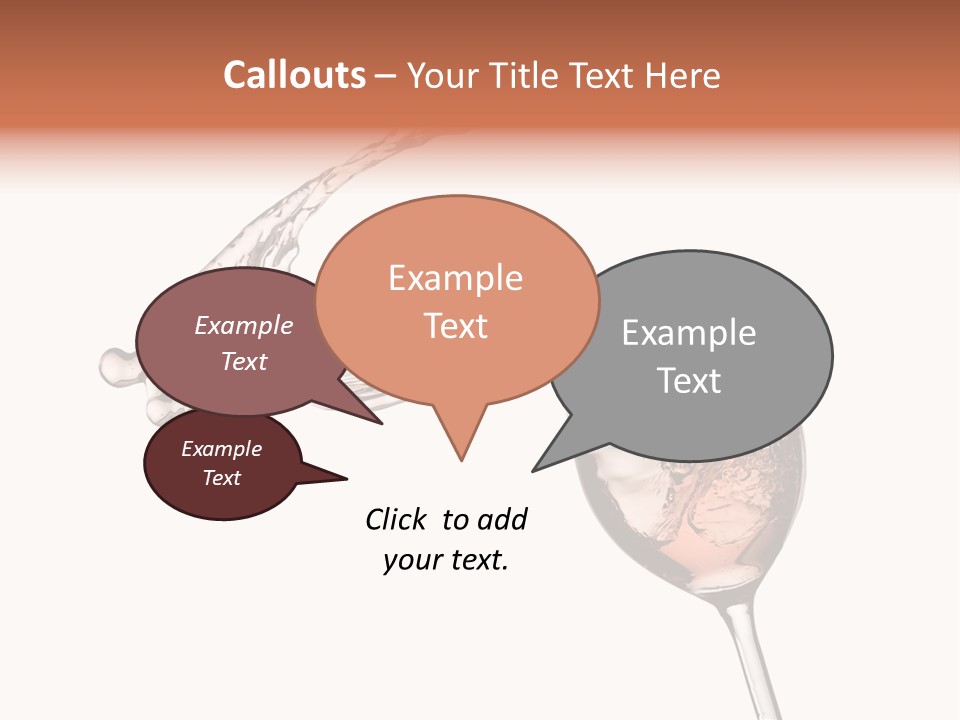 Callouts – Your Title Text Here

Example Text

Example Text

Example Text

Example Text

Click to add your text.